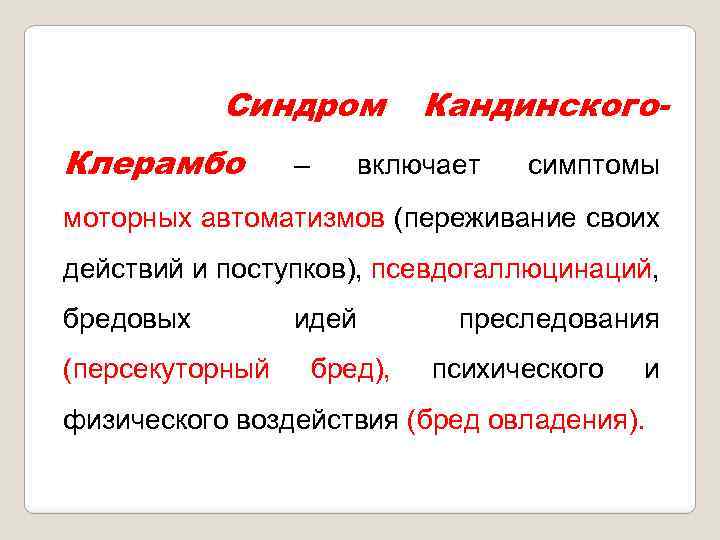 Синдром Кандинского-Клерамбо – включает симптомы моторных автоматизмов (переживание своих действий и поступков), псевдогаллюцинаций, бредовых идей преследования (персекуторный бред), психического и физического воздействия (бред овладения).